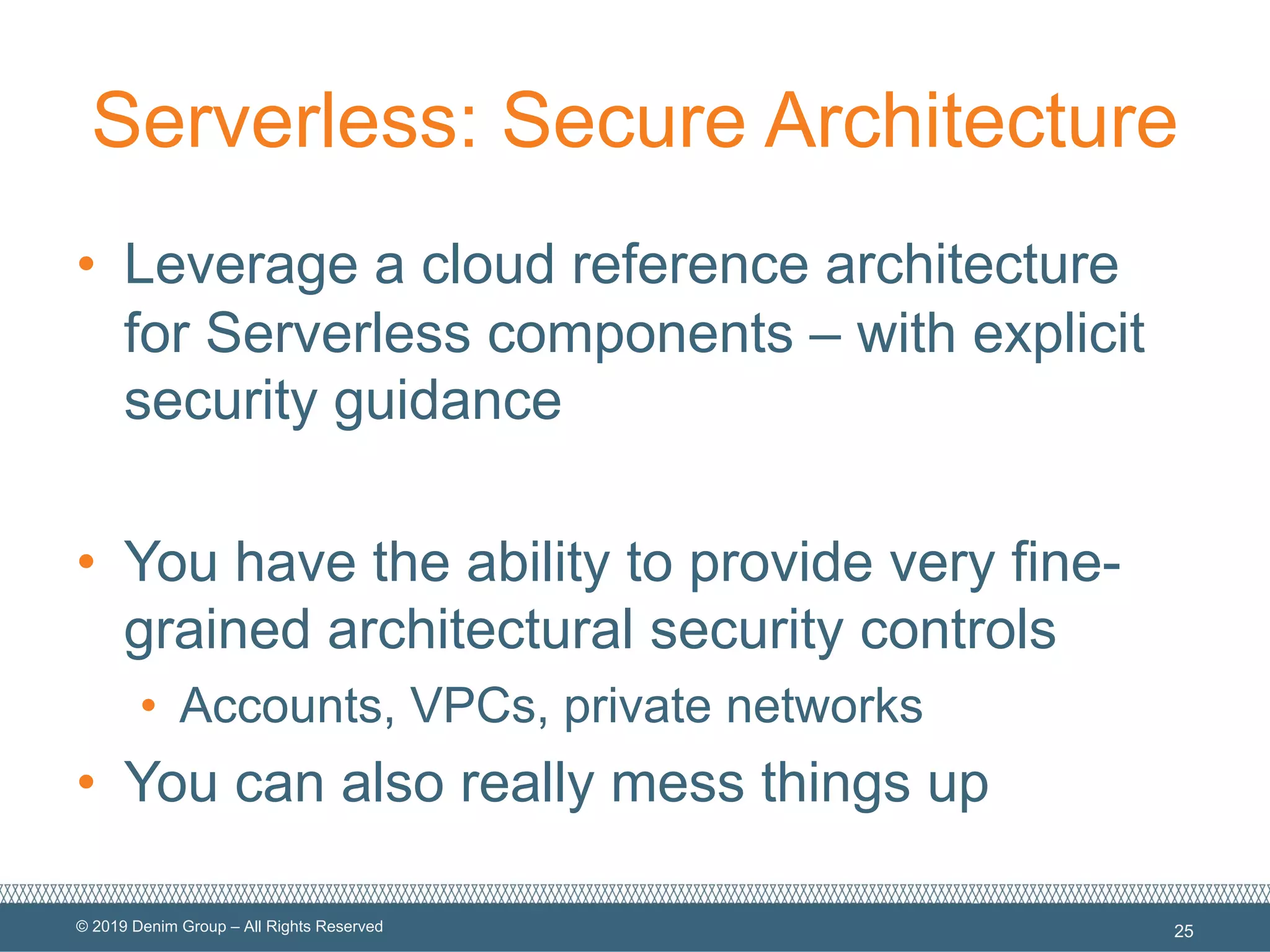 Serverless: Secure Architecture

• Leverage a cloud reference architecture for Serverless components – with explicit security guidance

• You have the ability to provide very fine-grained architectural security controls
 • Accounts, VPCs, private networks
• You can also really mess things up

© 2019 Denim Group – All Rights Reserved

25